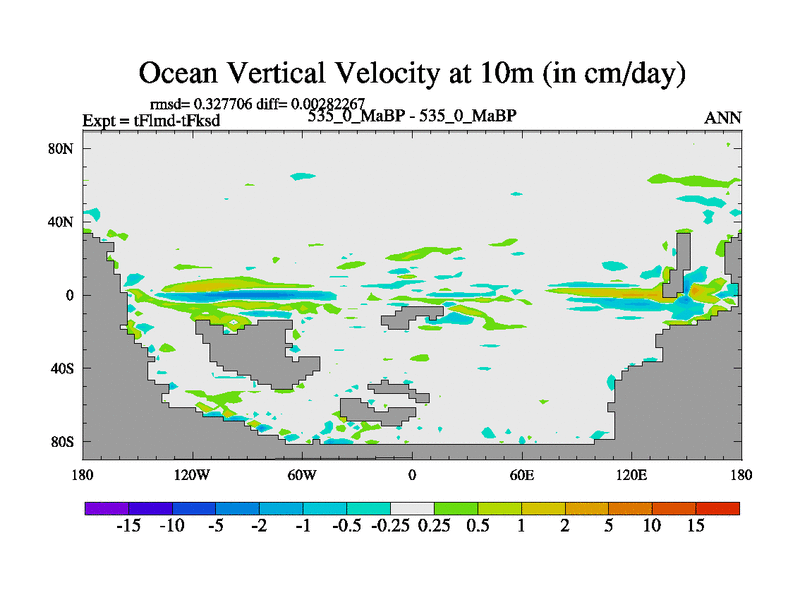 Ocean Vertical Velocity at 10m (in cm/day)

rmsd= 0.327706 diff= 0.00282267
Expt = tFlmd-tFksd
535_0_MaBP - 535_0_MaBP
ANN

80N
40N
0
40S
80S

180
120W
60W
0
60E
120E
180

-15 -10 -5 -2 -1 -0.5 -0.25 0.25 0.5 1 2 5 10 15